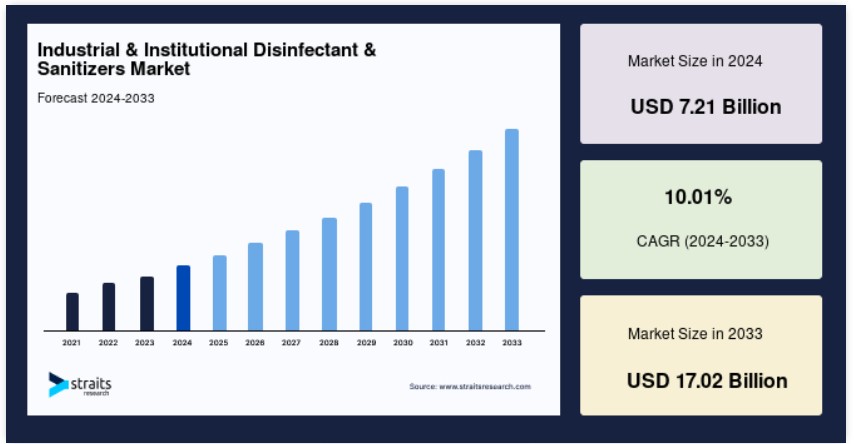 Industrial & Institutional Disinfectant & Sanitizers Market

Forecast 2024-2033

2021 2022 2023 2024 2025 2026 2027 2028 2029 2030 2031 2032 2033

straits research

Source: www.straitsresearch.com

Market Size in 2024

USD 7.21 Billion

10.01%

CAGR (2024-2033)

Market Size in 2033

USD 17.02 Billion